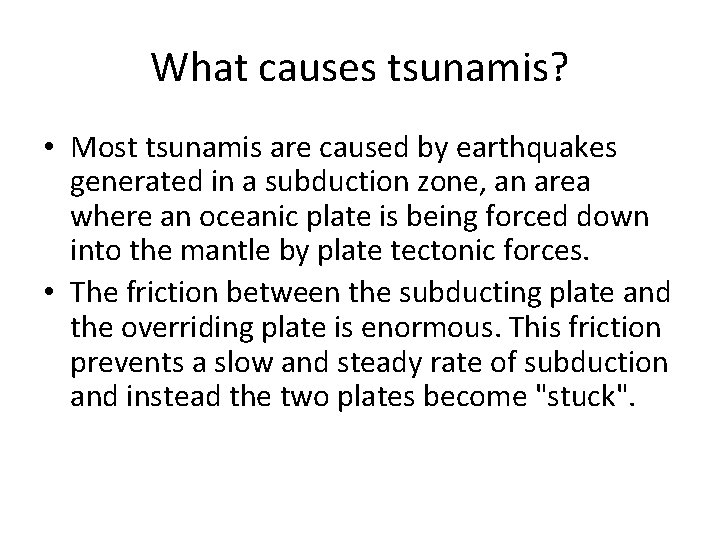 What causes tsunamis?

• Most tsunamis are caused by earthquakes generated in a subduction zone, an area where an oceanic plate is being forced down into the mantle by plate tectonic forces.
• The friction between the subducting plate and the overriding plate is enormous. This friction prevents a slow and steady rate of subduction and instead the two plates become "stuck".